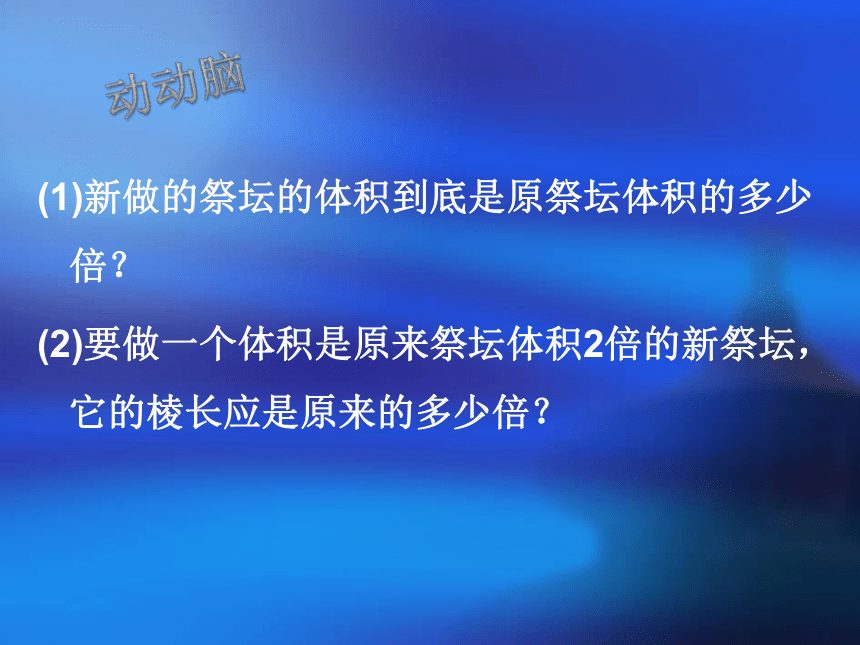 动动脑

(1)新做的祭坛的体积到底是原祭坛体积的多少倍？

(2)要做一个体积是原来祭坛体积2倍的新祭坛，它的棱长应是原来的多少倍？